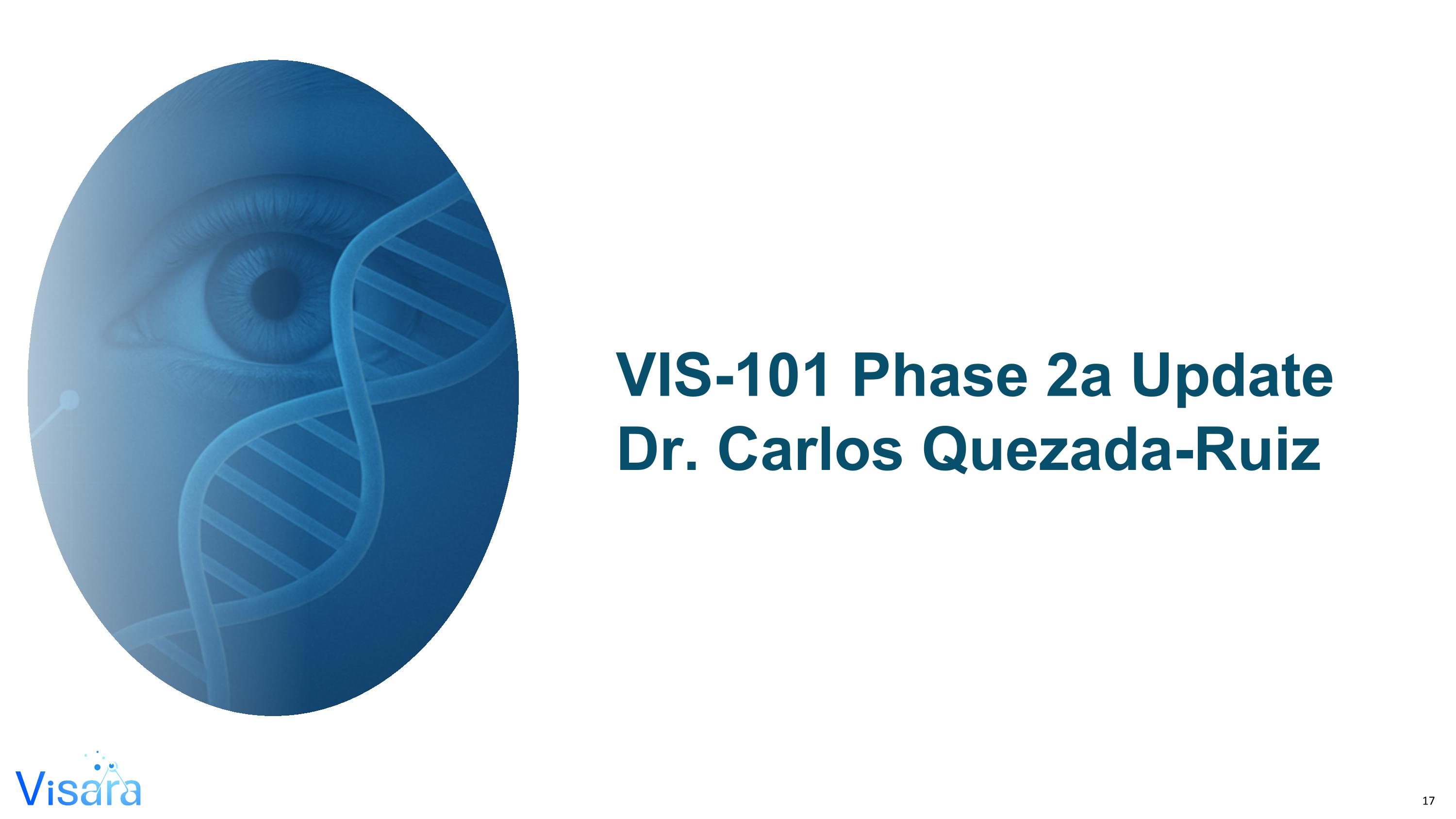 VIS-101 Phase 2a Update
Dr. Carlos Quezada-Ruiz

Visara

17